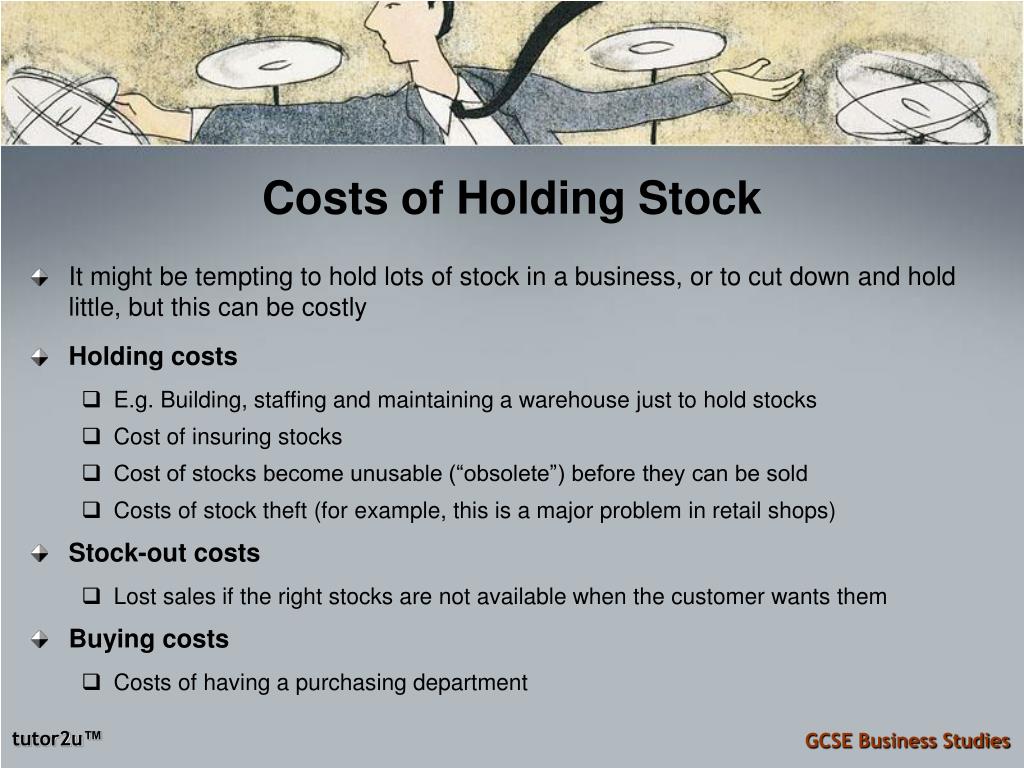 Costs of Holding Stock

It might be tempting to hold lots of stock in a business, or to cut down and hold little, but this can be costly

Holding costs

E.g. Building, staffing and maintaining a warehouse just to hold stocks

Cost of insuring stocks

Cost of stocks become unusable (“obsolete”) before they can be sold

Costs of stock theft (for example, this is a major problem in retail shops)

Stock-out costs

Lost sales if the right stocks are not available when the customer wants them

Buying costs

Costs of having a purchasing department

tutor2u™

GCSE Business Studies